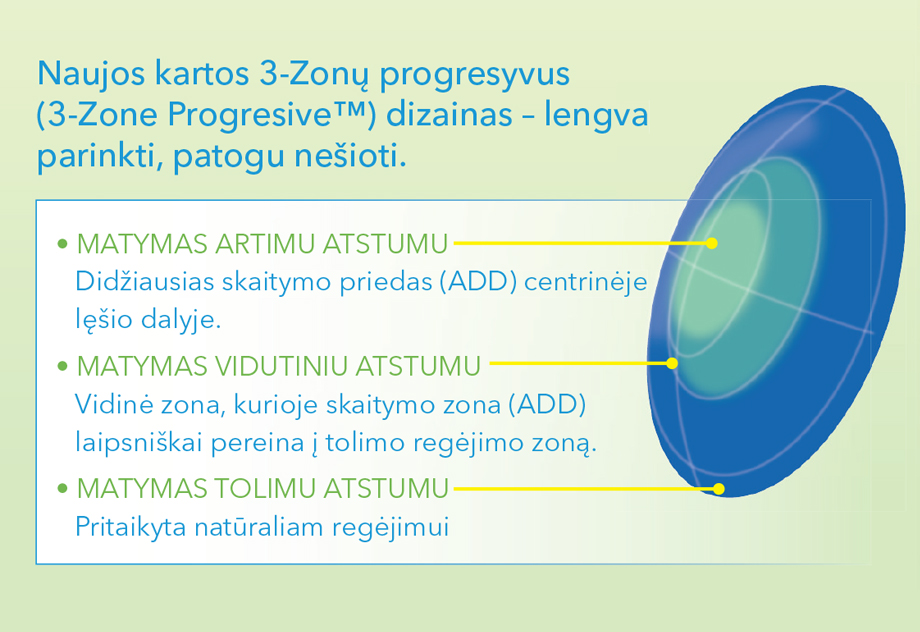 Naujos kartos 3-Zonų progresyvus (3-Zone Progresive™) dizainas – lengva parinkti, patogu nešioti.

• MATYMAS ARTIMU ATSTUMU
Didžiausias skaitymo priedas (ADD) centrinėje lęšio dalyje.

• MATYMAS VIDUTINIU ATSTUMU
Vidinė zona, kurioje skaitymo zona (ADD) laipsniškai pereina į tolimo regėjimo zoną.

• MATYMAS TOLIMU ATSTUMU
Pritaikyta natūraliam regėjimui